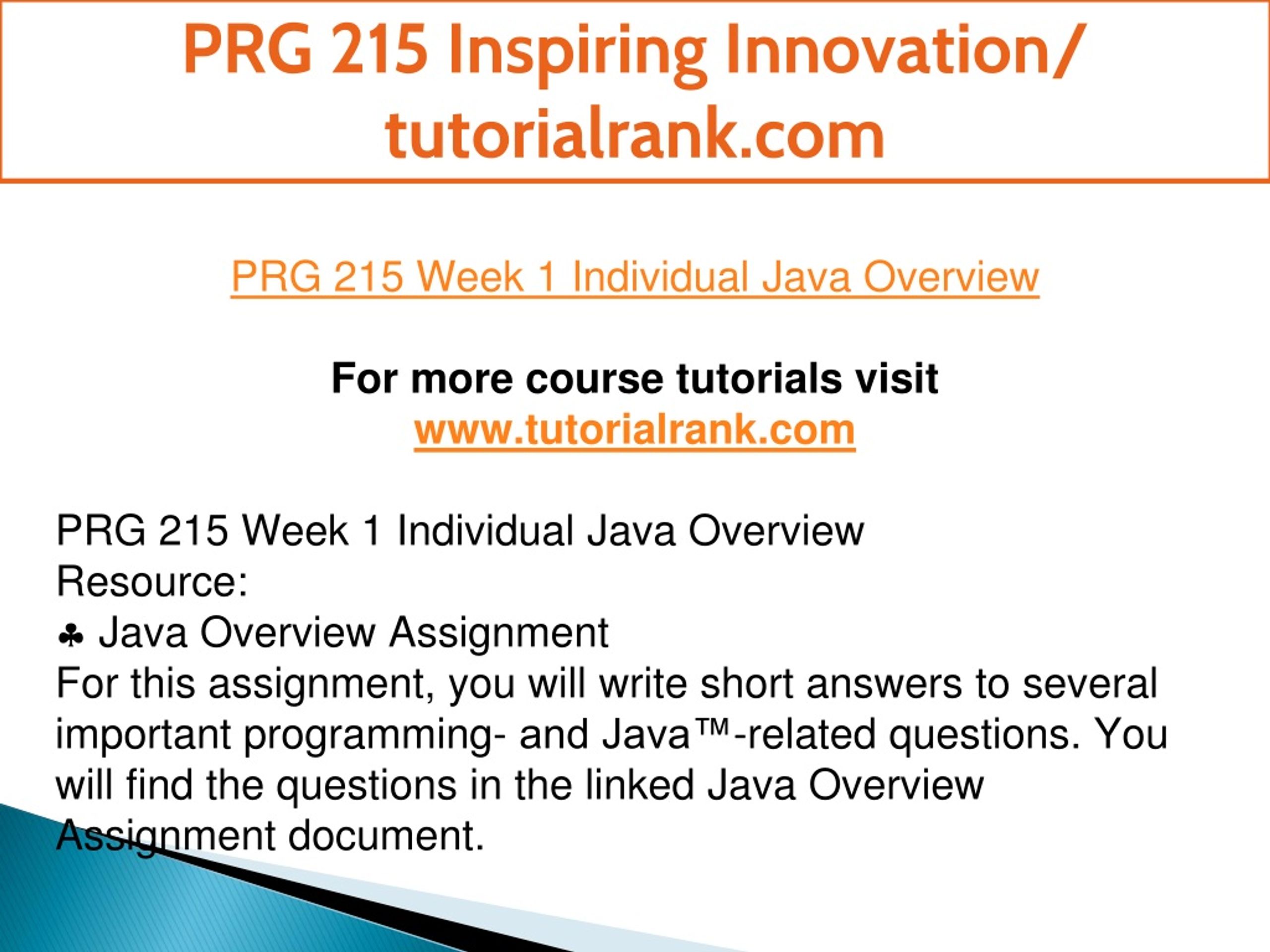 PRG 215 Inspiring Innovation/ tutorialrank.com

PRG 215 Week 1 Individual Java Overview

For more course tutorials visit
www.tutorialrank.com

PRG 215 Week 1 Individual Java Overview
Resource:
♣ Java Overview Assignment
For this assignment, you will write short answers to several important programming- and Java™-related questions. You will find the questions in the linked Java Overview Assignment document.